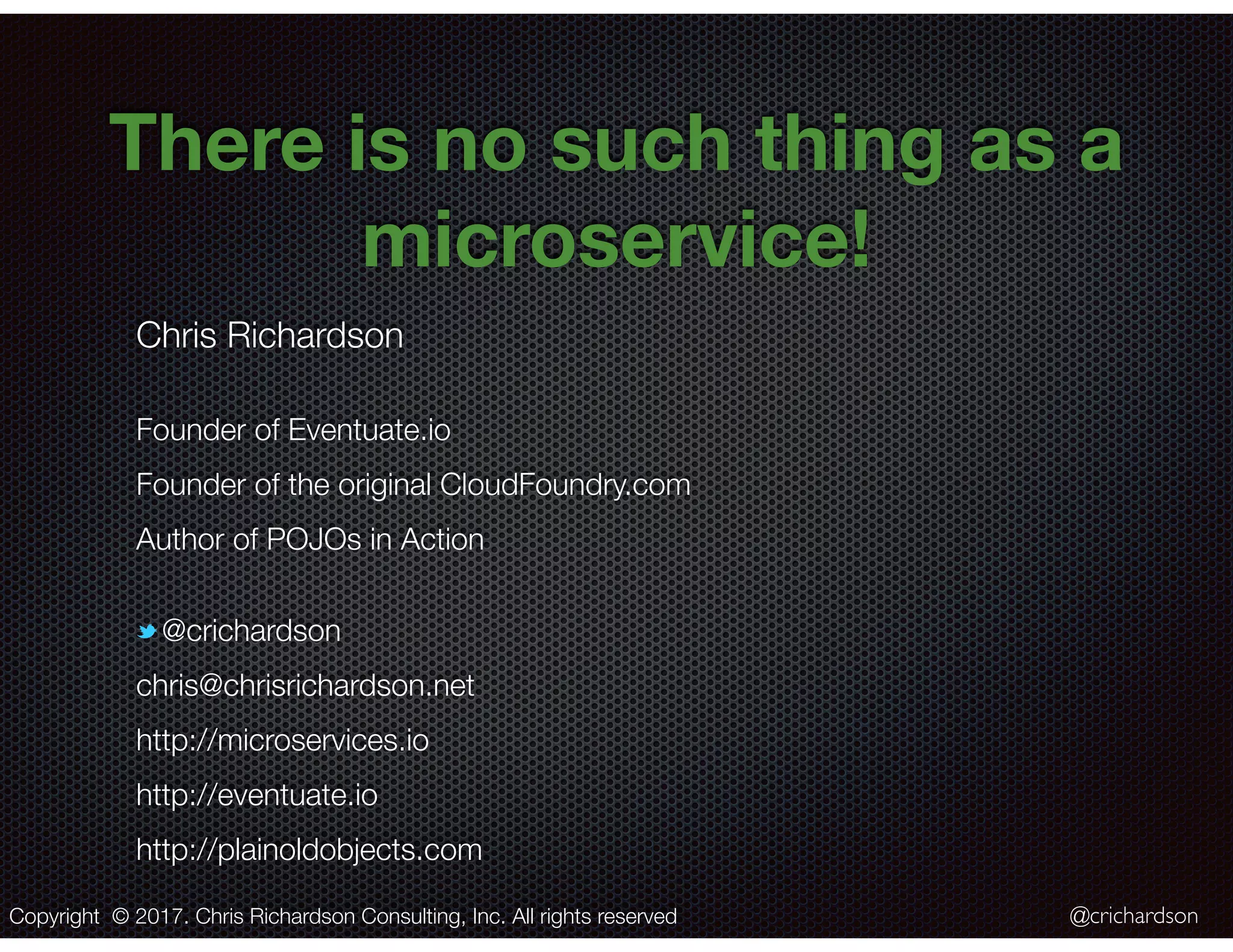 There is no such thing as a microservice!

Chris Richardson

Founder of Eventuate.io

Founder of the original CloudFoundry.com

Author of POJOs in Action

@crichardson

chris@chrisrichardson.net

http://microservices.io

http://eventuate.io

http://plainoldobjects.com

Copyright © 2017. Chris Richardson Consulting, Inc. All rights reserved

@crichardson